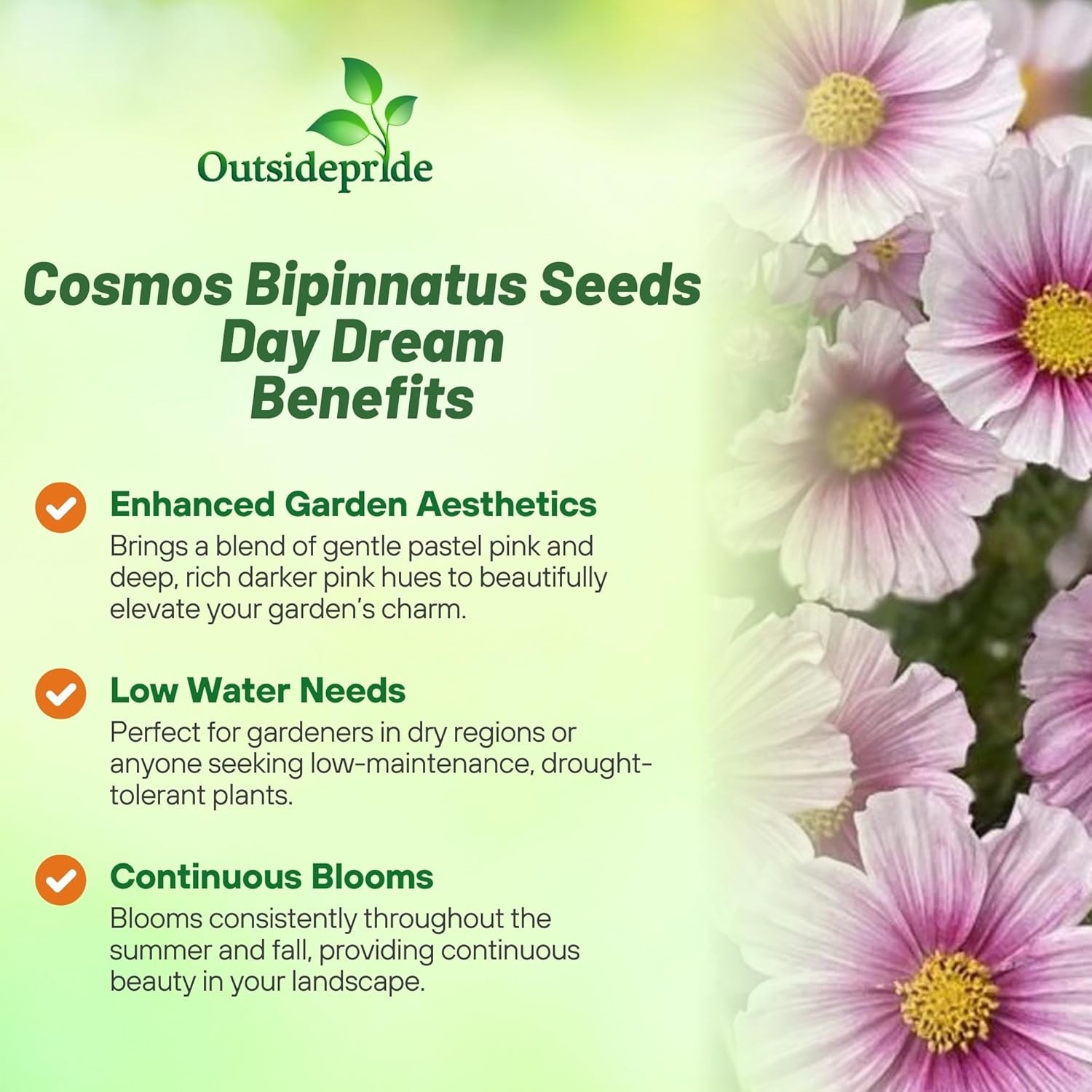 Outsidepride

Cosmos Bipinnatus Seeds Day Dream Benefits

Enhanced Garden Aesthetics
Brings a blend of gentle pastel pink and deep, rich darker pink hues to beautifully elevate your garden's charm.

Low Water Needs
Perfect for gardeners in dry regions or anyone seeking low-maintenance, drought-tolerant plants.

Continuous Blooms
Blooms consistently throughout the summer and fall, providing continuous beauty in your landscape.